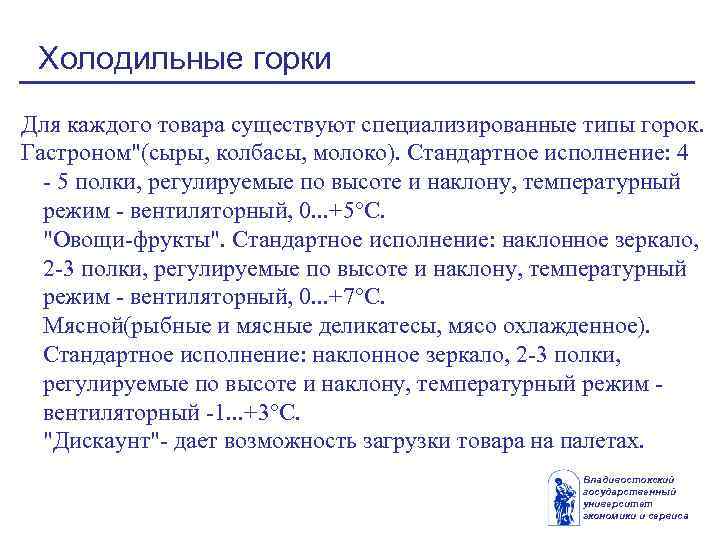 Холодильные горки

Для каждого товара существуют специализированные типы горок. Гастроном"(сыры, колбасы, молоко). Стандартное исполнение: 4 - 5 полки, регулируемые по высоте и наклону, температурный режим - вентиляторный, 0...+5°С.
"Овощи-фрукты". Стандартное исполнение: наклонное зеркало, 2-3 полки, регулируемые по высоте и наклону, температурный режим - вентиляторный, 0...+7°С.
Мясной(рыбные и мясные деликатесы, мясо охлажденное). Стандартное исполнение: наклонное зеркало, 2-3 полки, регулируемые по высоте и наклону, температурный режим - вентиляторный -1...+3°С.
"Дискаунт"- дает возможность загрузки товара на палетах.

Владивостокский государственный университет экономики и сервиса